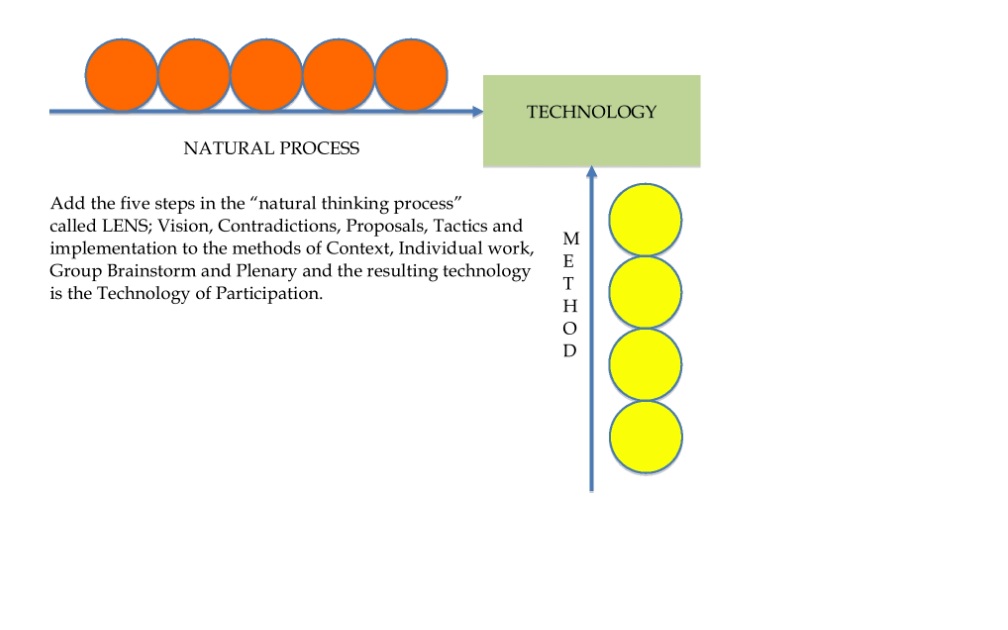 TECHNOLOGY

NATURAL PROCESS

Add the five steps in the “natural thinking process” called LENS; Vision, Contradictions, Proposals, Tactics and implementation to the methods of Context, Individual work, Group Brainstorm and Plenary and the resulting technology is the Technology of Participation.

METHOD